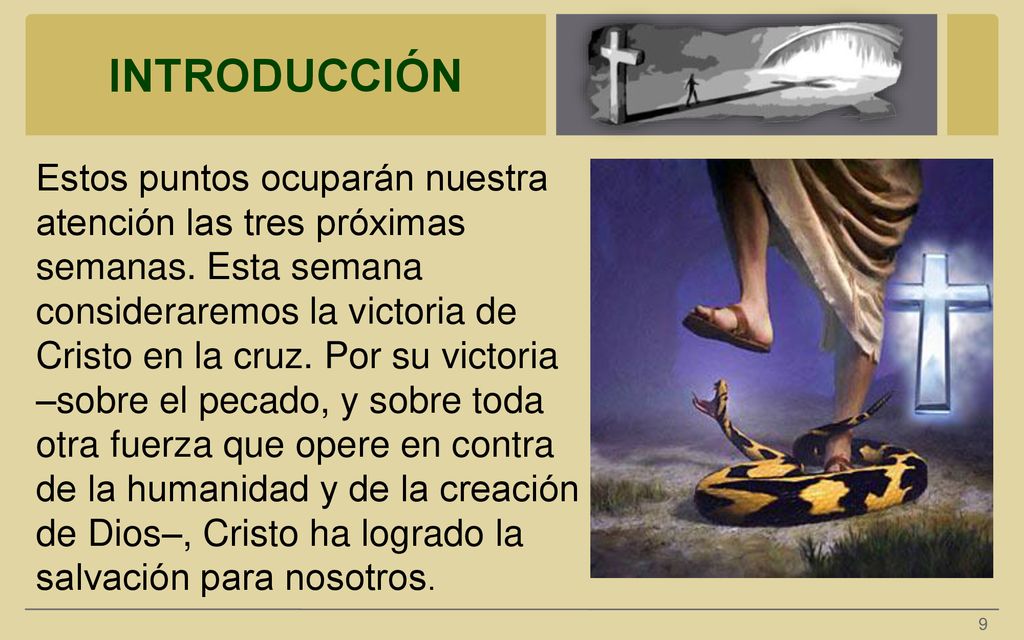 INTRODUCCIÓN

Estos puntos ocuparán nuestra atención las tres próximas semanas. Esta semana consideraremos la victoria de Cristo en la cruz. Por su victoria –sobre el pecado, y sobre toda otra fuerza que opere en contra de la humanidad y de la creación de Dios–, Cristo ha logrado la salvación para nosotros.

9